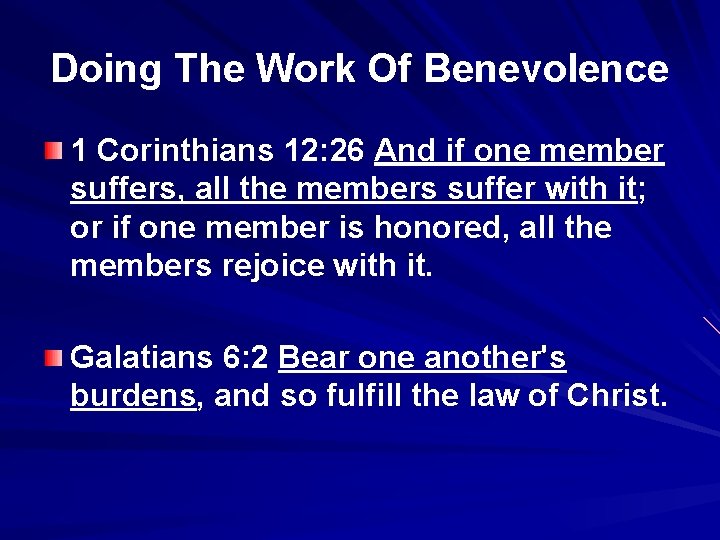 Doing The Work Of Benevolence

1 Corinthians 12:26 And if one member suffers, all the members suffer with it; or if one member is honored, all the members rejoice with it.

Galatians 6:2 Bear one another's burdens, and so fulfill the law of Christ.